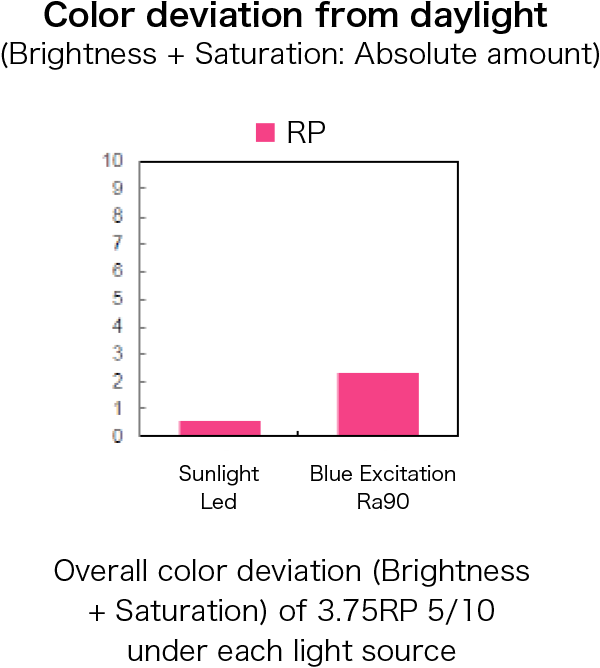 Color deviation from daylight
(Brightness + Saturation: Absolute amount)

RP

10
9
8
7
6
5
4
3
2
1
0

Sunlight Led

Blue Excitation Ra90

Overall color deviation (Brightness + Saturation) of 3.75RP 5/10 under each light source